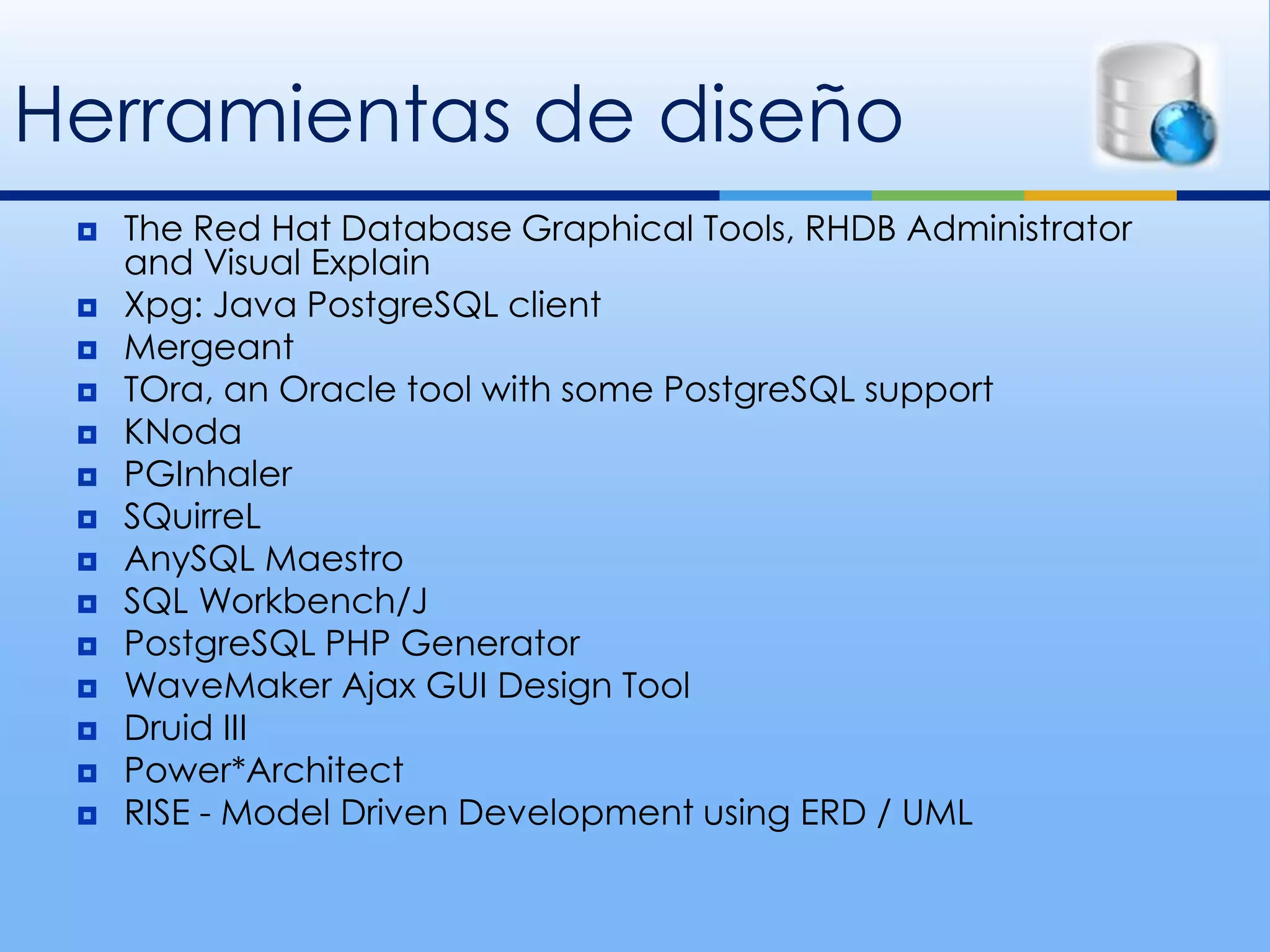 Herramientas de diseño

The Red Hat Database Graphical Tools, RHDB Administrator and Visual Explain
Xpg: Java PostgreSQL client
Mergeant
TOra, an Oracle tool with some PostgreSQL support
KNoda
PGInhaler
SQuirreL
AnySQL Maestro
SQL Workbench/J
PostgreSQL PHP Generator
WaveMaker Ajax GUI Design Tool
Druid III
Power*Architect
RISE - Model Driven Development using ERD / UML